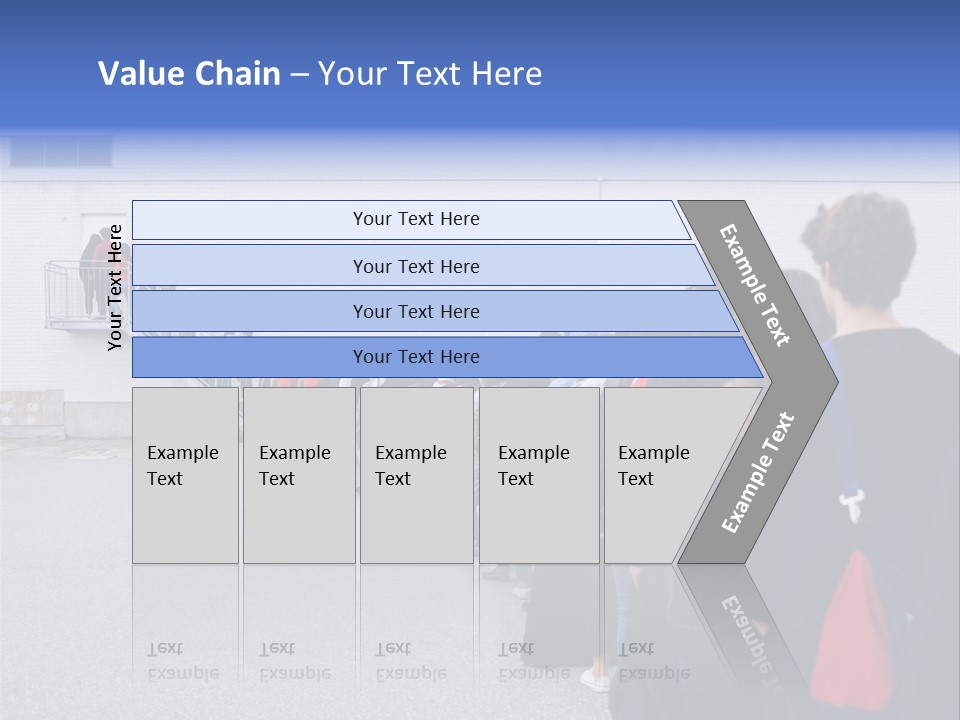 Value Chain – Your Text Here

Your Text Here

Your Text Here

Your Text Here

Your Text Here

Your Text Here

Example Text

Example Text

Example Text

Example Text

Example Text

Example Text

Example Text